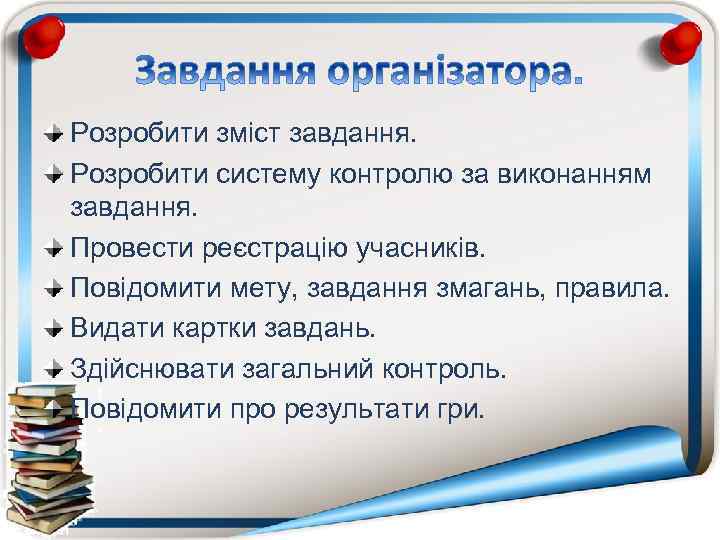 Завдання організатора.

Розробити зміст завдання.

Розробити систему контролю за виконанням завдання.

Провести реєстрацію учасників.

Повідомити мету, завдання змагань, правила.

Видати картки завдань.

Здійснювати загальний контроль.

Повідомити про результати гри.